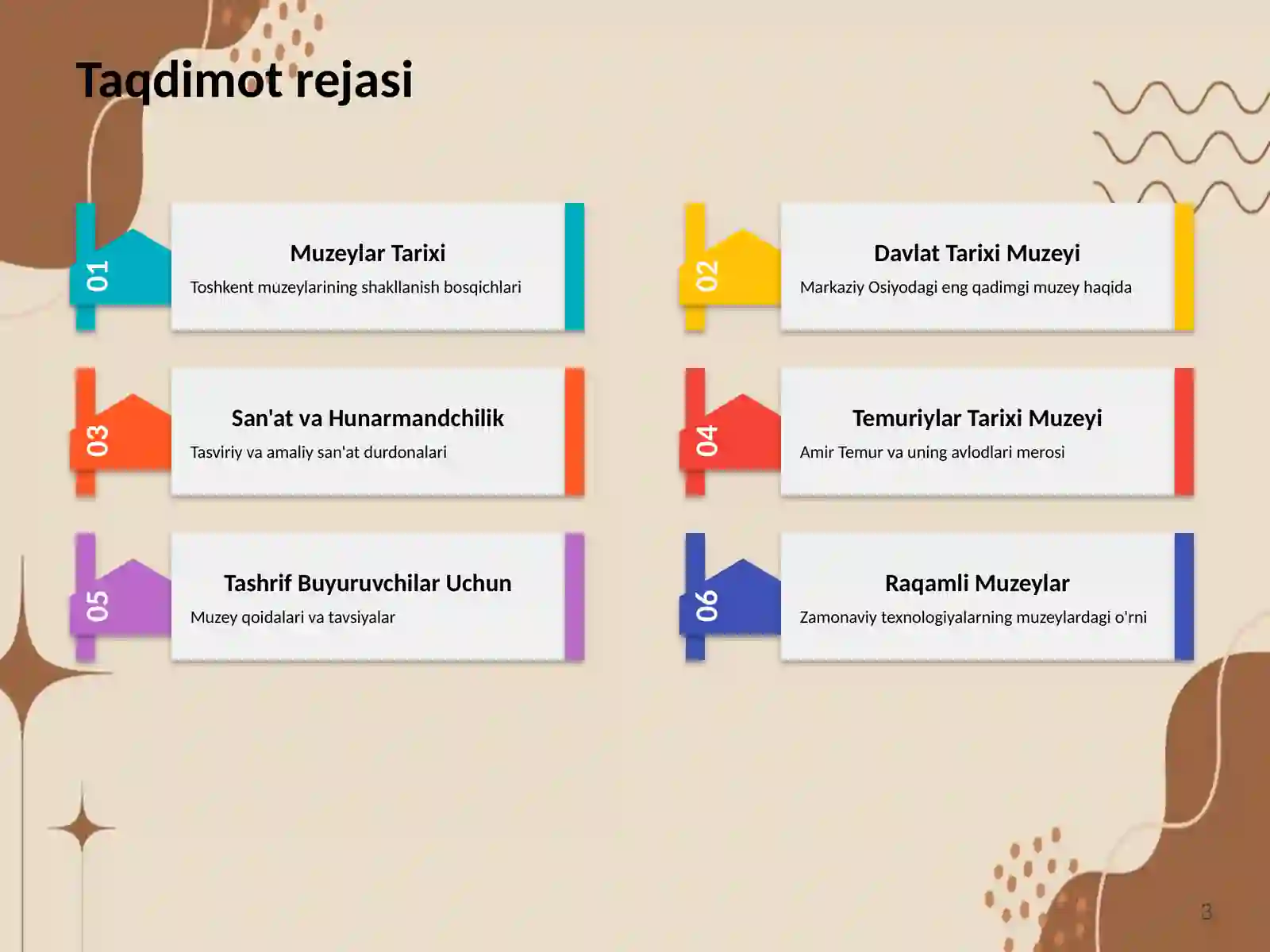 Taqdimot rejasi

01
Muzeylar Tarixi
Toshkent muzeylarining shakllanish bosqichlari

02
Davlat Tarixi Muzeyi
Markaziy Osiyodagi eng qadimgi muzey haqida

03
San'at va Hunarmandchilik
Tasviriy va amaliy san'at durdonalari

04
Temuriylar Tarixi Muzeyi
Amir Temur va uning avlodlari merosi

05
Tashrif Buyuruvchilar Uchun
Muzey qoidalari va tavsiyalar

06
Raqamli Muzeylar
Zamonaviy texnologiyalarning muzeylardagi o'rni

3